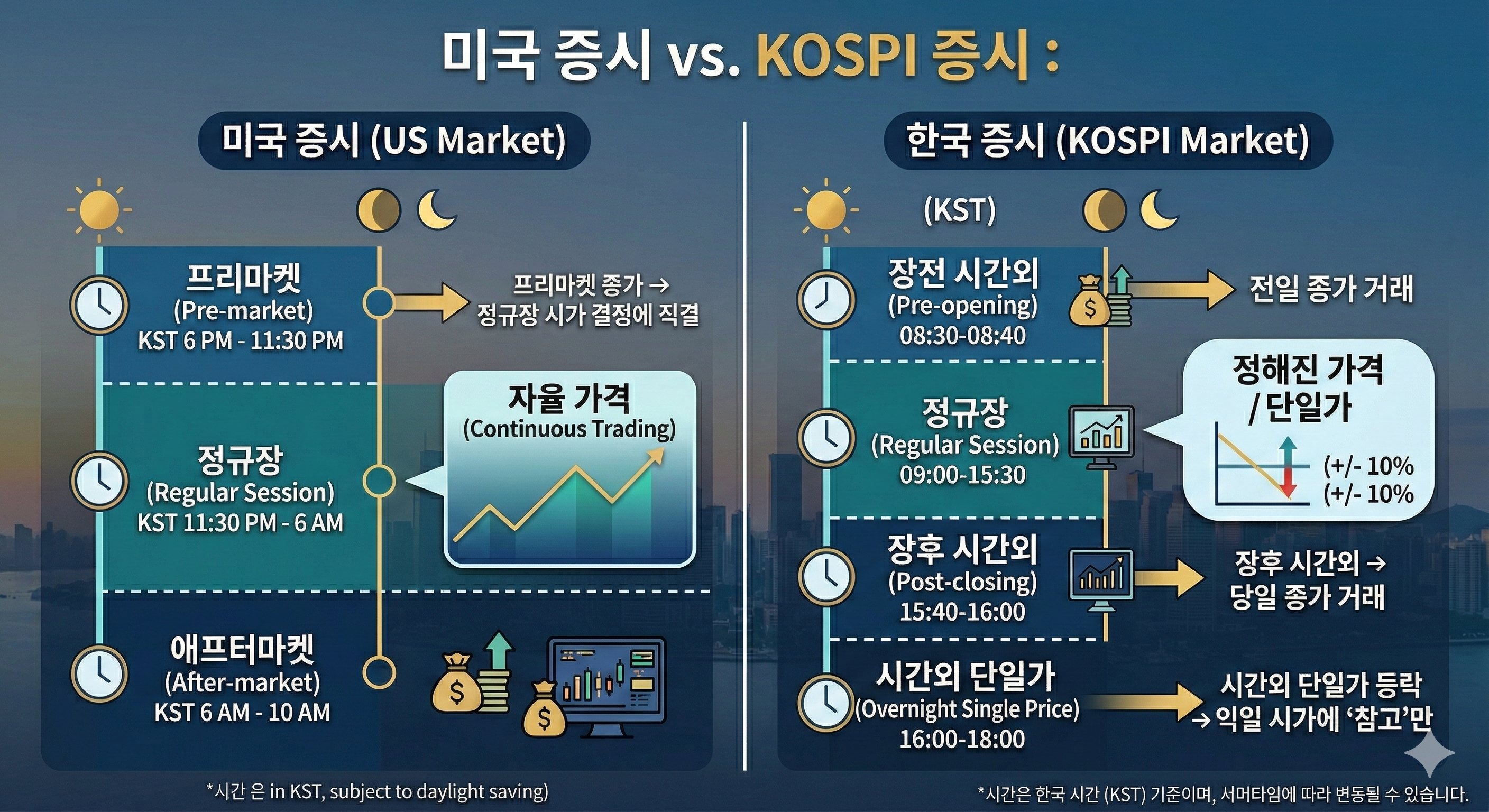 미국 증시 vs. KOSPI 증시 :

미국 증시 (US Market)

프리마켓
(Pre-market)
KST 6 PM - 11:30 PM

프리마켓 종가 →
정규장 시가 결정에 직결

정규장
(Regular Session)
KST 11:30 PM - 6 AM

자율 가격
(Continuous Trading)

애프터마켓
(After-market)
KST 6 AM - 10 AM

*시간 은 in KST, subject to daylight saving)

한국 증시 (KOSPI Market)

(KST)

장전 시간외
(Pre-opening)
08:30-08:40

전일 종가 거래

정규장
(Regular Session)
09:00-15:30

정해진 가격
/ 단일가

(+/- 10%
(+/- 10%

장후 시간외
(Post-closing)
15:40-16:00

장후 시간외 →
당일 종가 거래

시간외 단일가
(Overnight Single Price)
16:00-18:00

시간외 단일가 등락
→ 익일 시가에 '참고'만

*시간은 한국 시간 (KST) 기준이며, 서머타임에 따라 변동될 수 있습니다.